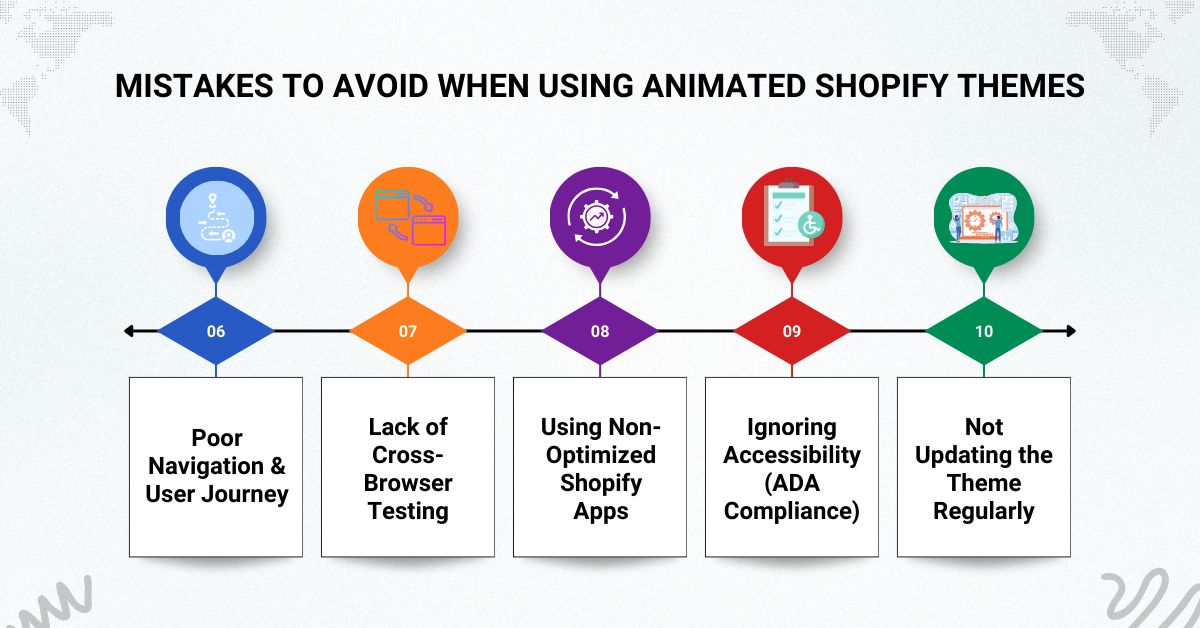 MISTAKES TO AVOID WHEN USING ANIMATED SHOPIFY THEMES

06

Poor Navigation & User Journey

07

Lack of Cross-Browser Testing

08

Using Non-Optimized Shopify Apps

09

Ignoring Accessibility (ADA Compliance)

10

Not Updating the Theme Regularly